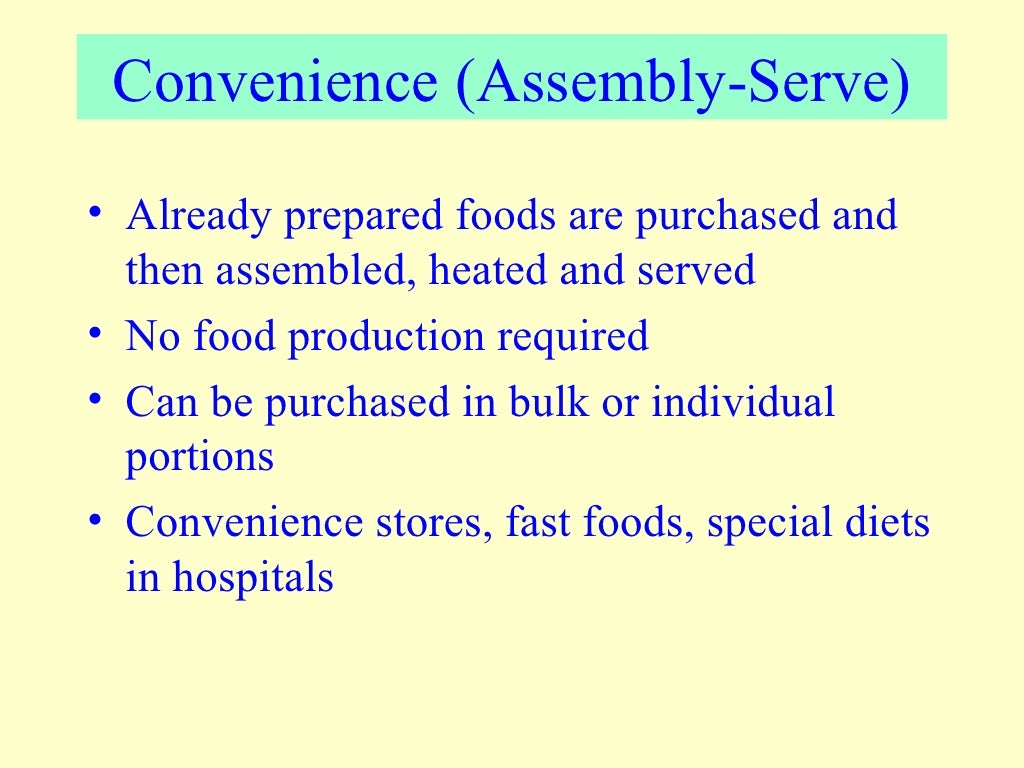 Convenience (Assembly-Serve)

• Already prepared foods are purchased and then assembled, heated and served
• No food production required
• Can be purchased in bulk or individual portions
• Convenience stores, fast foods, special diets in hospitals